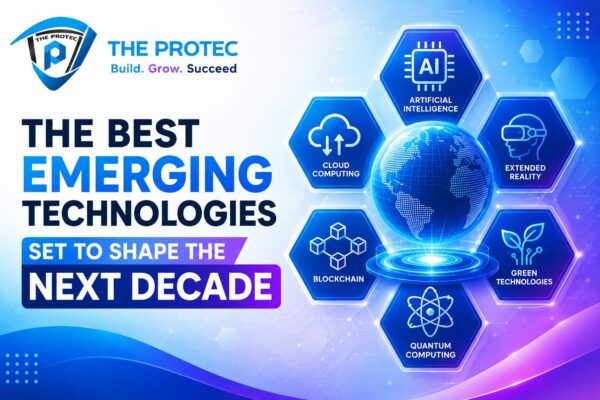 THE PROTEC
P
THE PROTEC
Build. Grow. Succeed

THE BEST
EMERGING
TECHNOLOGIES
SET TO SHAPE THE
NEXT DECADE

AI
ARTIFICIAL INTELLIGENCE

CLOUD COMPUTING

EXTENDED REALITY

BLOCKCHAIN

GREEN TECHNOLOGIES

QUANTUM COMPUTING